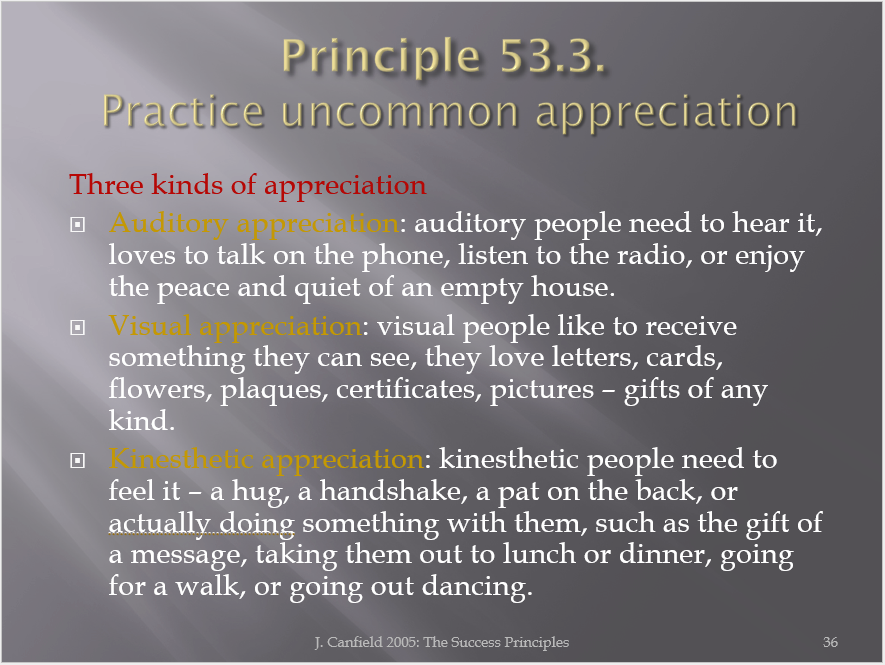 Principle 53.3.
Practice uncommon appreciation

Three kinds of appreciation

Auditory appreciation: auditory people need to hear it, loves to talk on the phone, listen to the radio, or enjoy the peace and quiet of an empty house.

Visual appreciation: visual people like to receive something they can see, they love letters, cards, flowers, plaques, certificates, pictures – gifts of any kind.

Kinesthetic appreciation: kinesthetic people need to feel it – a hug, a handshake, a pat on the back, or actually doing something with them, such as the gift of a message, taking them out to lunch or dinner, going for a walk, or going out dancing.

J. Canfield 2005: The Success Principles

36